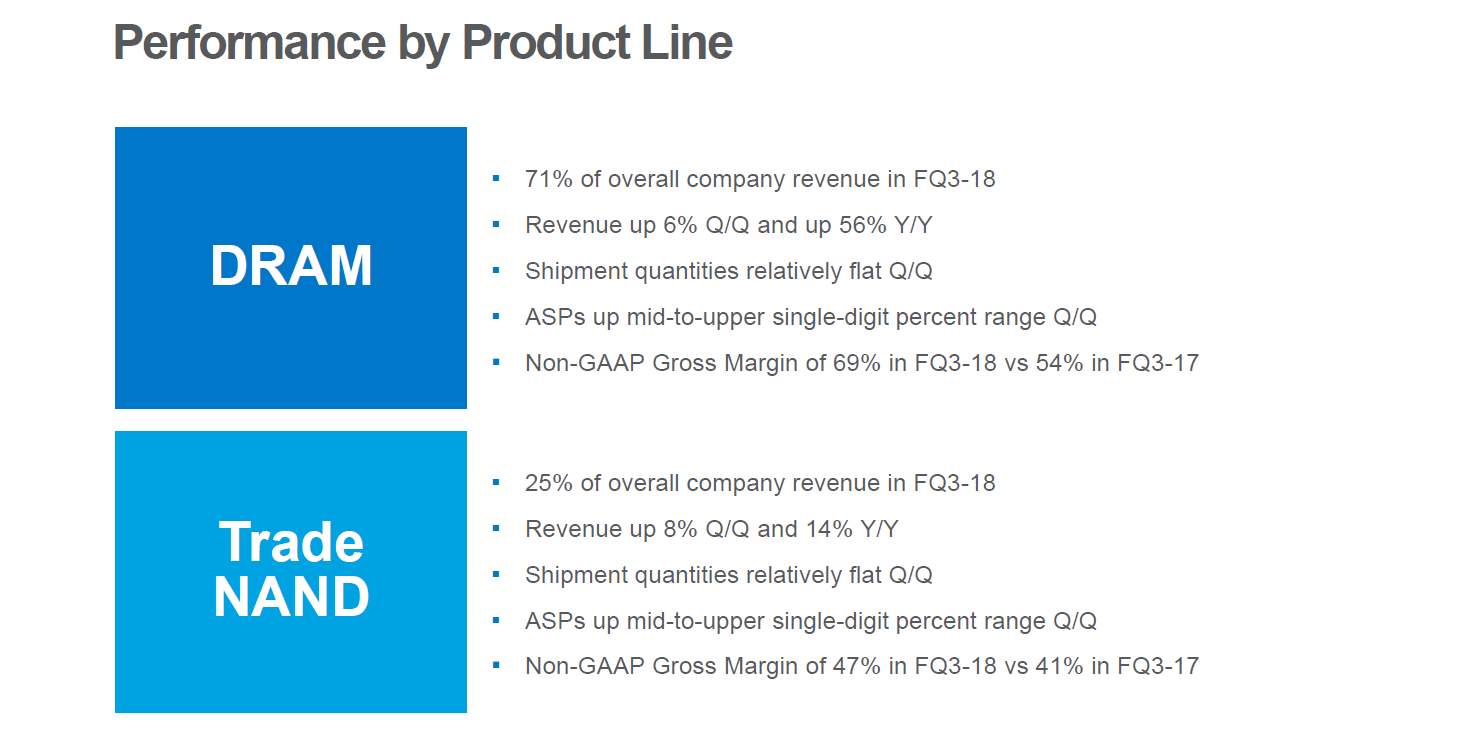 Performance by Product Line

DRAM

- 71% of overall company revenue in FQ3-18
- Revenue up 6% Q/Q and up 56% Y/Y
- Shipment quantities relatively flat Q/Q
- ASPs up mid-to-upper single-digit percent range Q/Q
- Non-GAAP Gross Margin of 69% in FQ3-18 vs 54% in FQ3-17

Trade NAND

- 25% of overall company revenue in FQ3-18
- Revenue up 8% Q/Q and 14% Y/Y
- Shipment quantities relatively flat Q/Q
- ASPs up mid-to-upper single-digit percent range Q/Q
- Non-GAAP Gross Margin of 47% in FQ3-18 vs 41% in FQ3-17